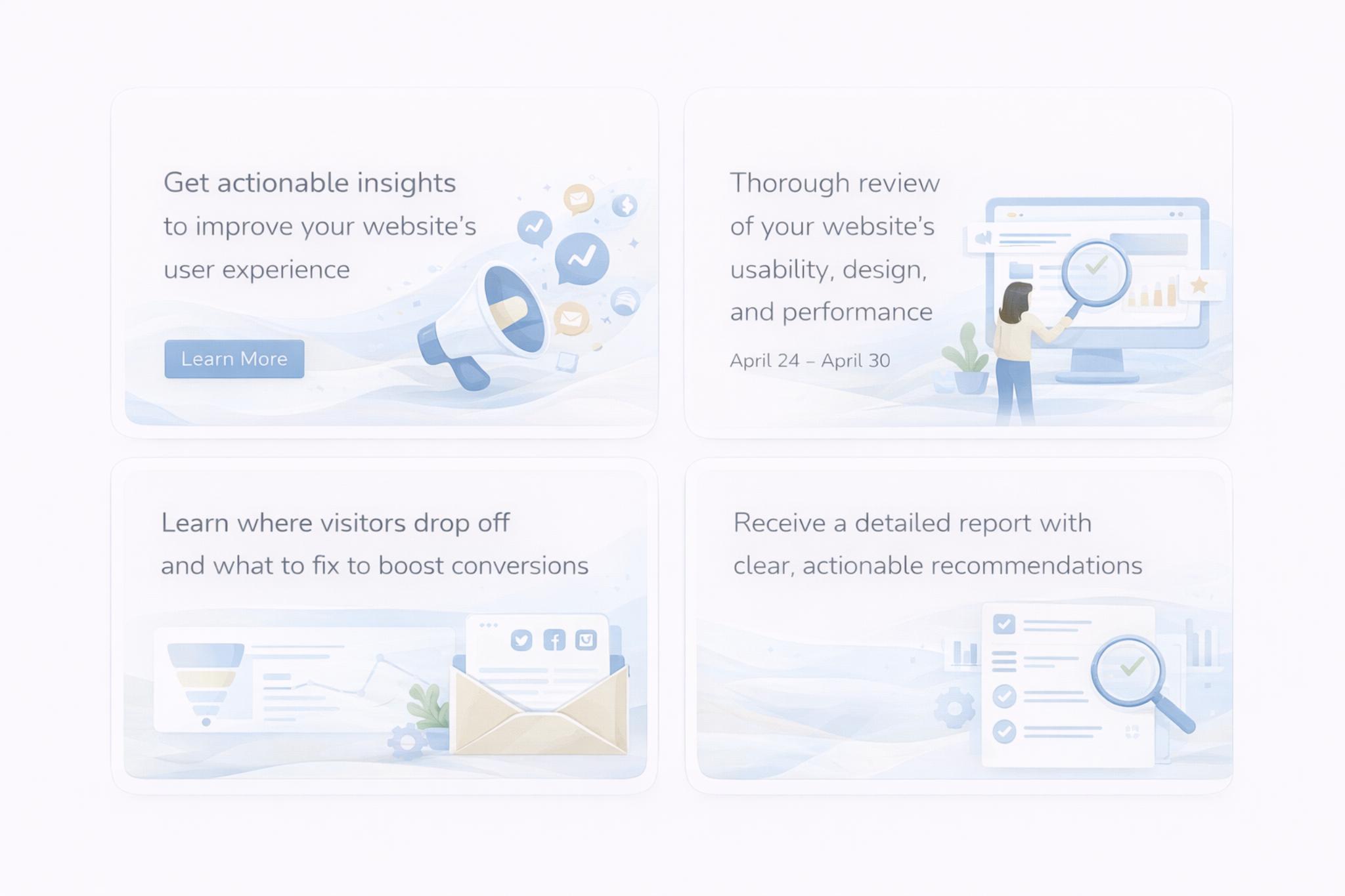 Get actionable insights to improve your website's user experience

Learn More

Thorough review of your website's usability, design, and performance

April 24 – April 30

Learn where visitors drop off and what to fix to boost conversions

Receive a detailed report with clear, actionable recommendations